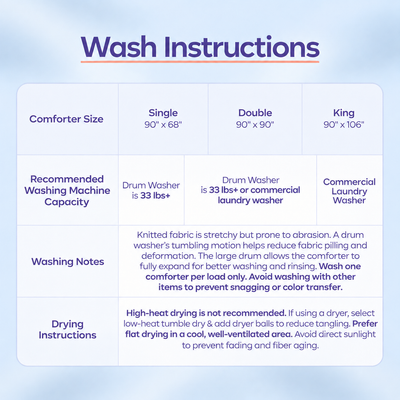 Wash Instructions

| Comforter Size | Single 90" x 68" | Double 90" x 90" | King 90" x 106" |
|---|---|---|---|
| Recommended Washing Machine Capacity | Drum Washer is 33 lbs+ | Drum Washer is 33 lbs+ or commercial laundry washer | Commercial Laundry Washer |
| Washing Notes | Knitted fabric is stretchy but prone to abrasion. A drum washer's tumbling motion helps reduce fabric pilling and deformation. The large drum allows the comforter to fully expand for better washing and rinsing. Wash one comforter per load only. Avoid washing with other items to prevent snagging or color transfer. | | |
| Drying Instructions | High-heat drying is not recommended. If using a dryer, select low-heat tumble dry & add dryer balls to reduce tangling. Prefer flat drying in a cool, well-ventilated area. Avoid direct sunlight to prevent fading and fiber aging. | | |